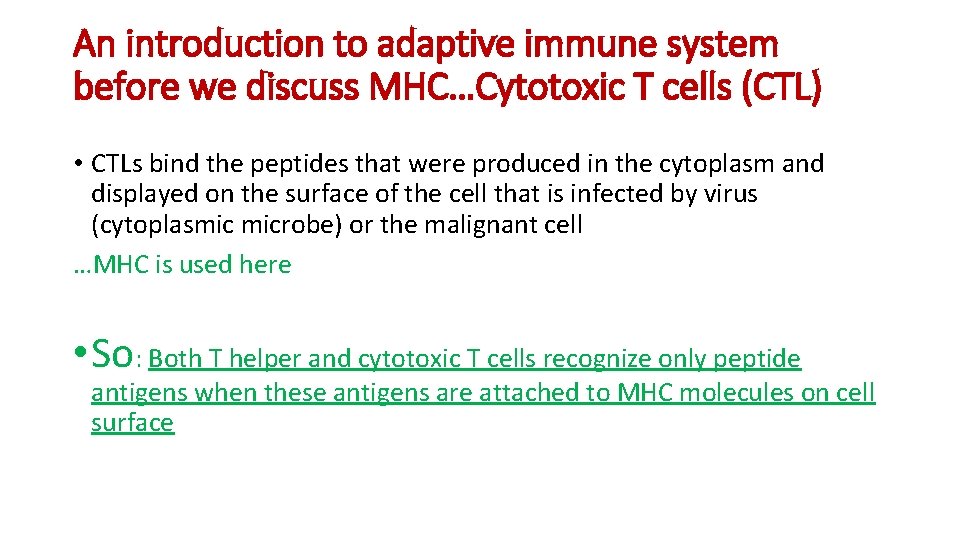 An introduction to adaptive immune system before we discuss MHC…Cytotoxic T cells (CTL)

• CTLs bind the peptides that were produced in the cytoplasm and displayed on the surface of the cell that is infected by virus (cytoplasmic microbe) or the malignant cell

…MHC is used here

• So: Both T helper and cytotoxic T cells recognize only peptide antigens when these antigens are attached to MHC molecules on cell surface